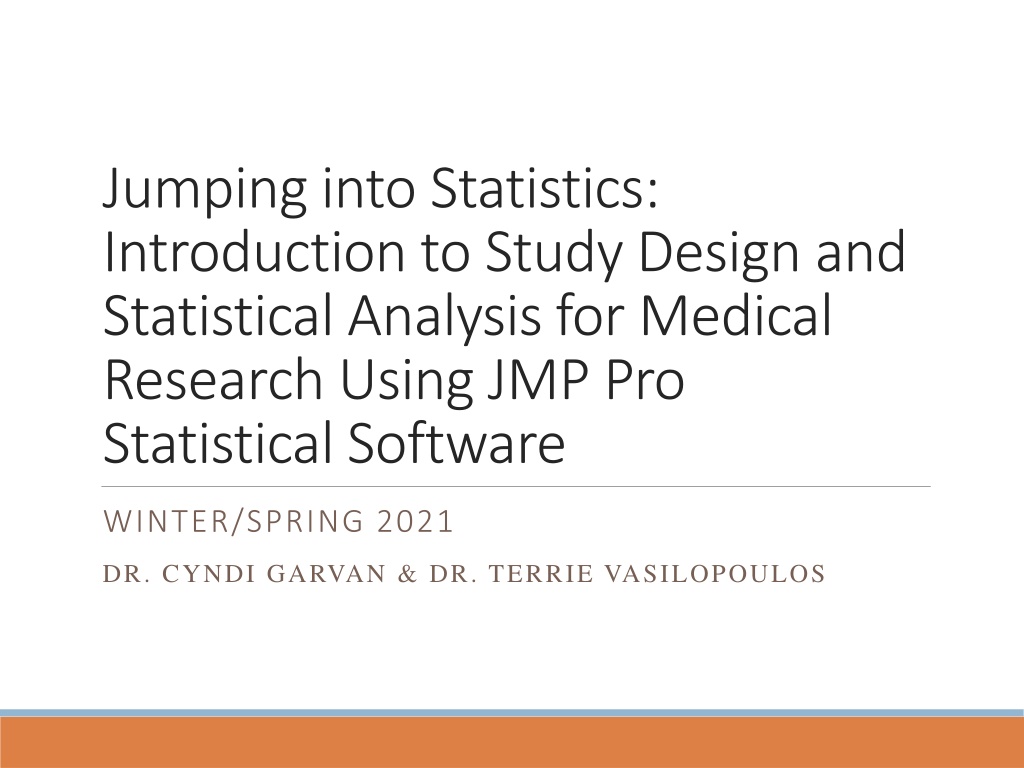 Jumping into Statistics: Introduction to Study Design and Statistical Analysis for Medical Research Using JMP Pro Statistical Software

WINTER/SPRING 2021

DR. CYNDI GARVAN & DR. TERRIE VASILOPOULOS